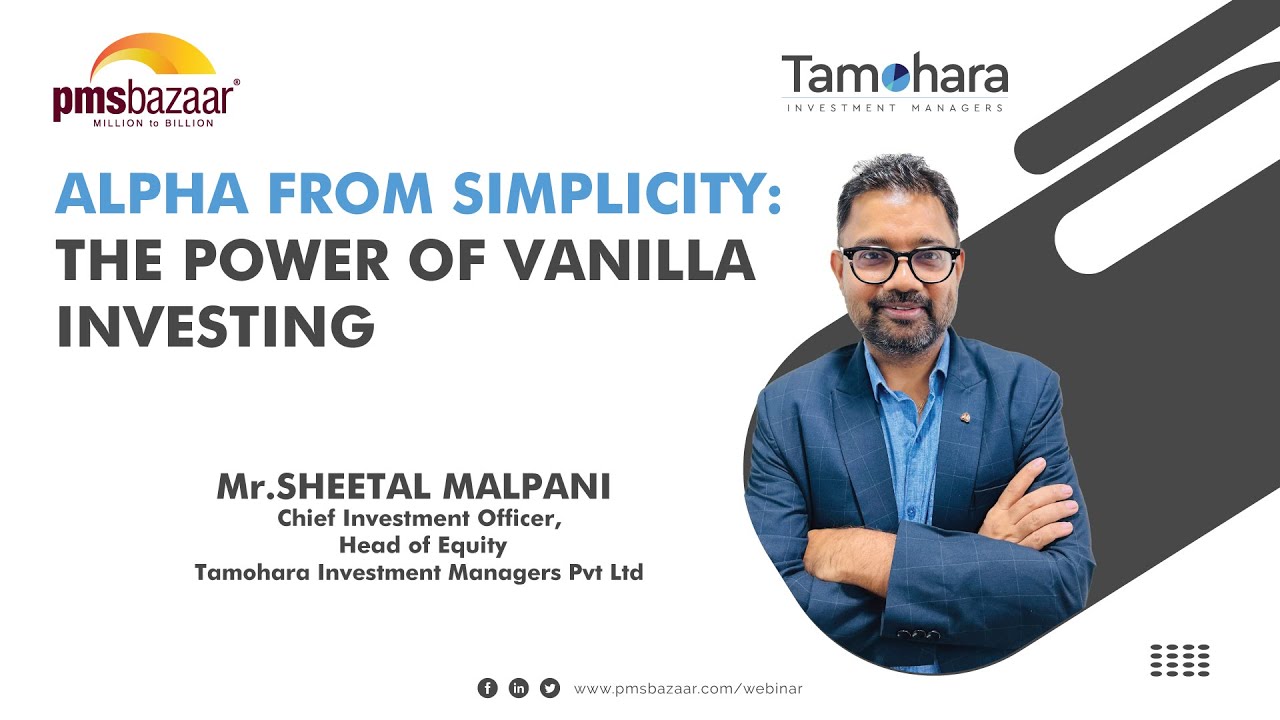 pmsbazaar®
MILLION to BILLION

Tamohara
INVESTMENT MANAGERS

ALPHA FROM SIMPLICITY:
THE POWER OF VANILLA INVESTING

Mr.SHEETAL MALPANI
Chief Investment Officer,
Head of Equity
Tamohara Investment Managers Pvt Ltd

www.pmsbazaar.com/webinar